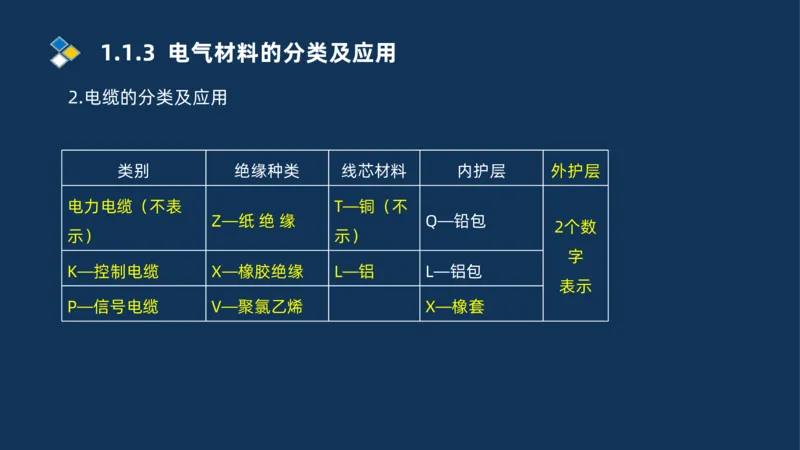 1.1.3 电气材料的分类及应用

2.电缆的分类及应用

| 类别 | 绝缘种类 | 线芯材料 | 内护层 | 外护层 |
|---|---|---|---|---|
| 电力电缆（不表示） | Z—纸 绝 缘 | T—铜（不示） | Q—铅包 | 2个数字表示 |
| K—控制电缆 | X—橡胶绝缘 | L—铝 | L—铝包 | |
| P—信号电缆 | V—聚氯乙烯 | | X—橡套 | |